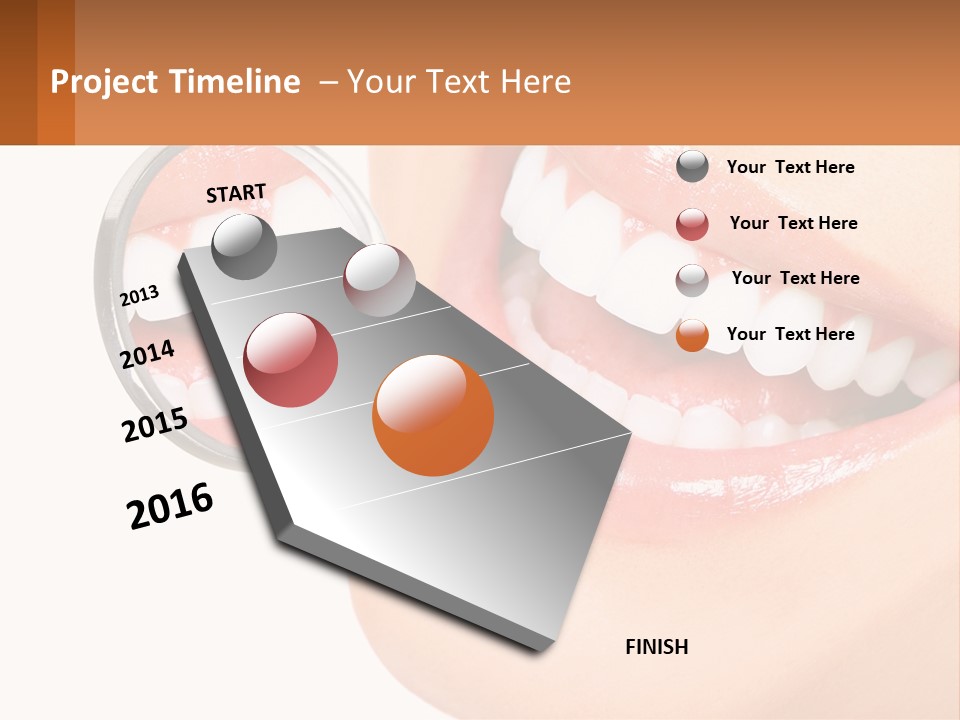 Project Timeline – Your Text Here

START

2013

2014

2015

2016

Your Text Here

Your Text Here

Your Text Here

Your Text Here

FINISH